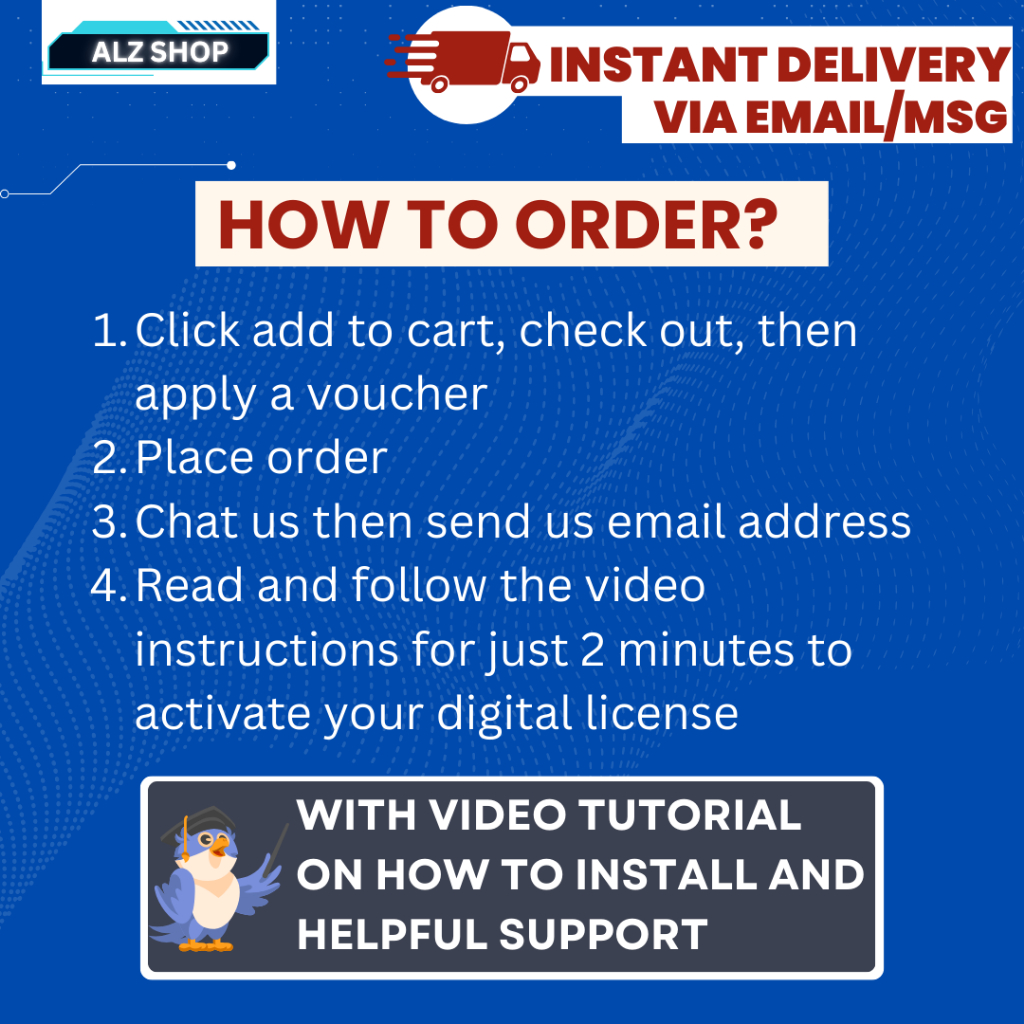 ALZ SHOP

INSTANT DELIVERY
VIA EMAIL/MSG

HOW TO ORDER?

1. Click add to cart, check out, then apply a voucher
2. Place order
3. Chat us then send us email address
4. Read and follow the video instructions for just 2 minutes to activate your digital license

WITH VIDEO TUTORIAL ON HOW TO INSTALL AND HELPFUL SUPPORT